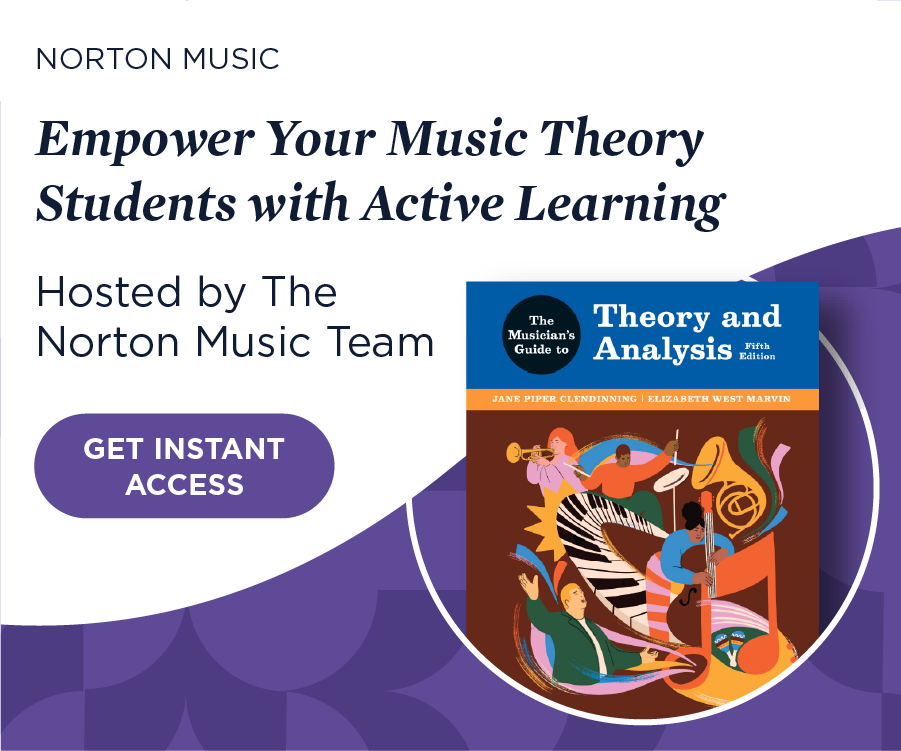 NORTON MUSIC

Empower Your Music Theory Students with Active Learning

Hosted by The Norton Music Team

GET INSTANT ACCESS

The Musician's Guide to

Theory and Analysis

Fifth Edition

JANE PIPER CLENDINNING | ELIZABETH WEST MARVIN